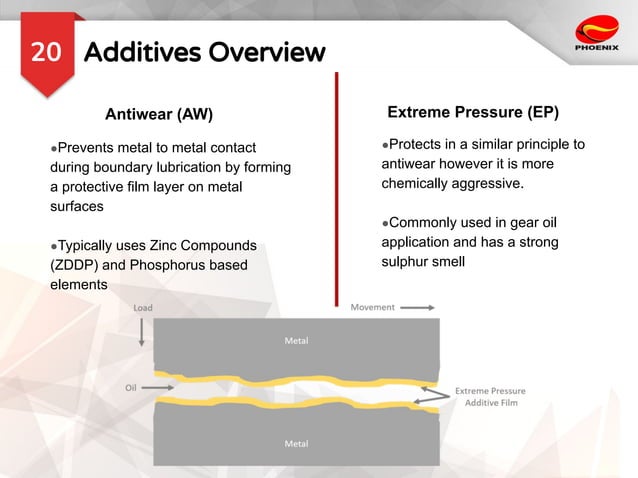 20 Additives Overview

PHOENIX

Antiwear (AW)

●Prevents metal to metal contact during boundary lubrication by forming a protective film layer on metal surfaces

●Typically uses Zinc Compounds (ZDDP) and Phosphorus based elements

Extreme Pressure (EP)

●Protects in a similar principle to antiwear however it is more chemically aggressive.

●Commonly used in gear oil application and has a strong sulphur smell

Load

Movement

Metal

Oil

Extreme Pressure Additive Film

Metal